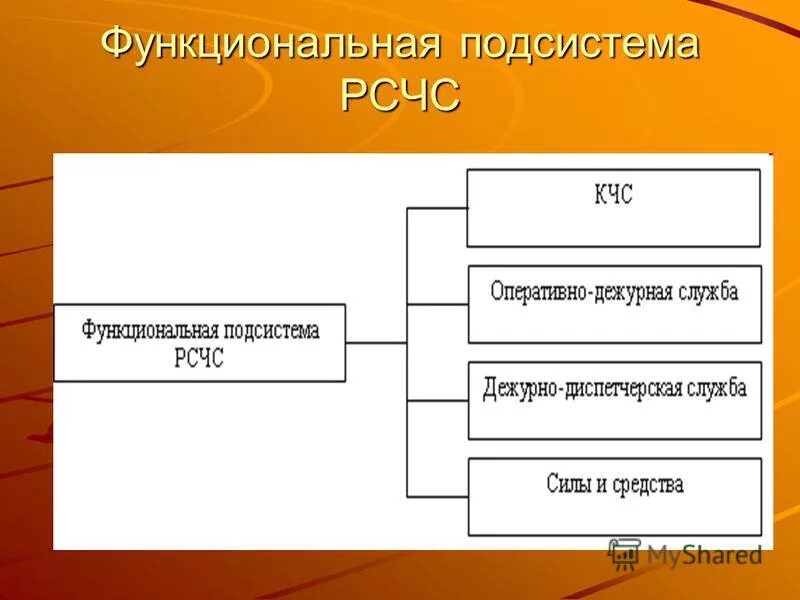 Функциональная подсистема РСЧС

Функциональная подсистема РСЧС

КЧС

Оперативно-дежурная служба

Дежурно-диспетчерская служба

Силы и средства

MyShared